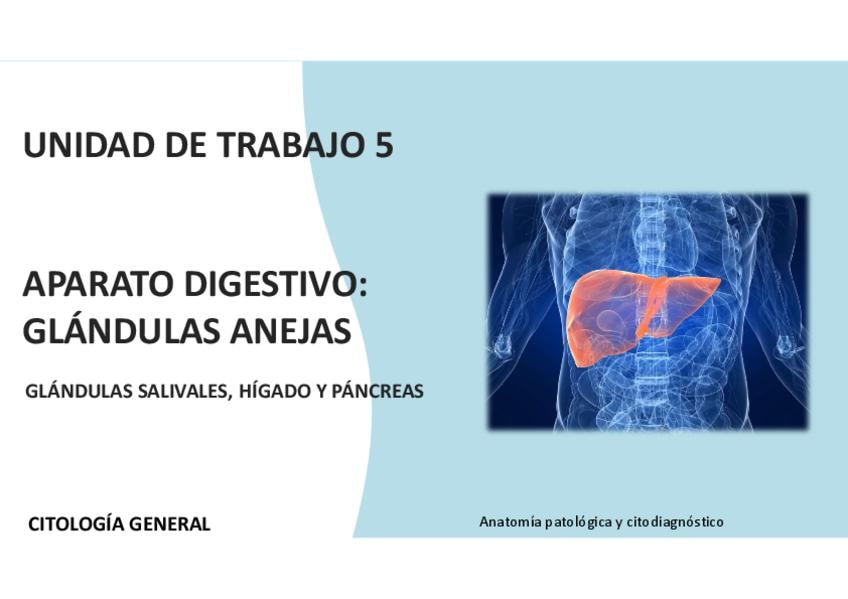 UNIDAD DE TRABAJO 5

APARATO DIGESTIVO: GLÁNDULAS ANEJAS

GLÁNDULAS SALIVALES, HÍGADO Y PÁNCREAS

CITOLOGÍA GENERAL

Anatomía patológica y citodiagnóstico